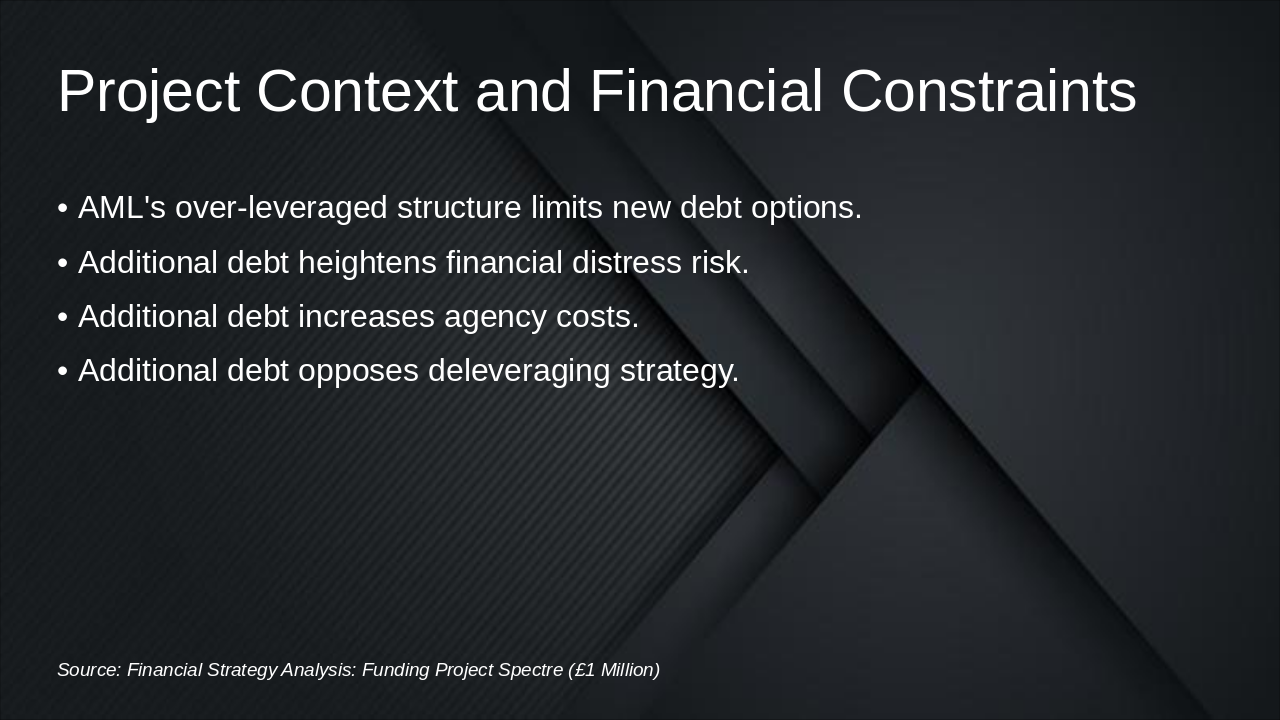 Project Context and Financial Constraints

• AML's over-leveraged structure limits new debt options.
• Additional debt heightens financial distress risk.
• Additional debt increases agency costs.
• Additional debt opposes deleveraging strategy.

Source: Financial Strategy Analysis: Funding Project Spectre (£1 Million)